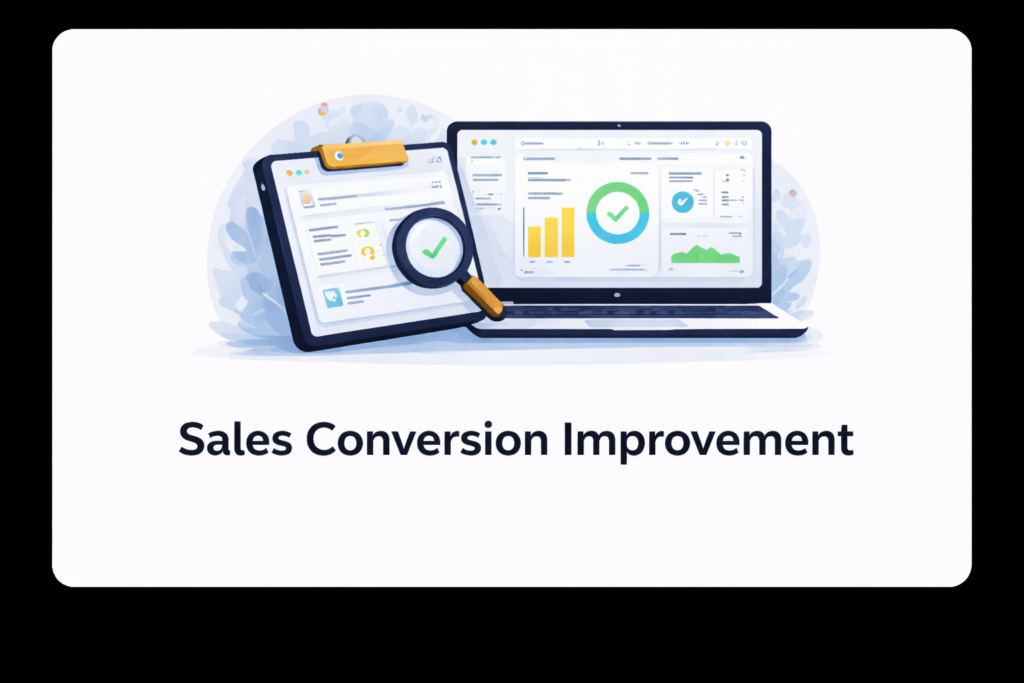 Sales Conversion Improvement